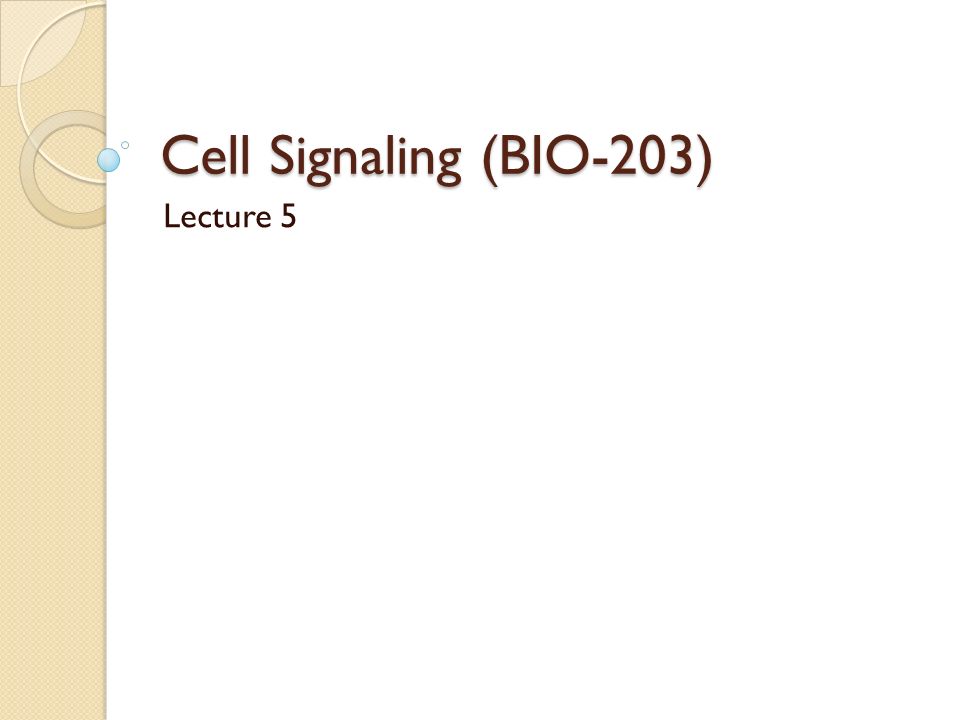 Cell Signaling (BIO-203)

Lecture 5